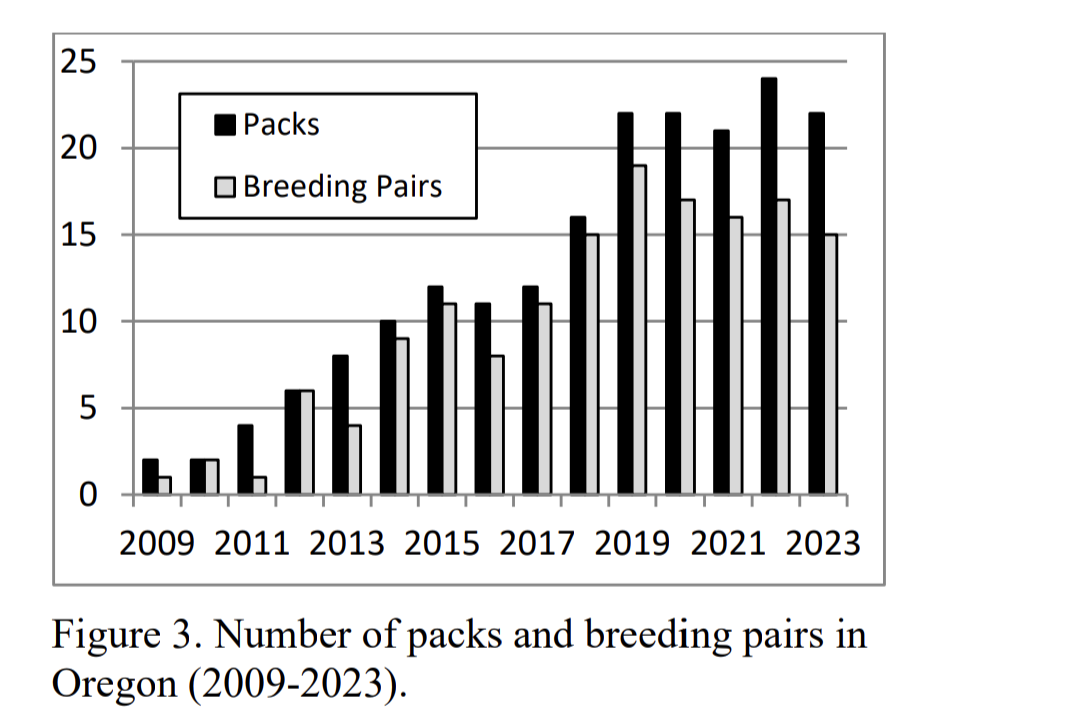 25
20
15
10
5
0

Packs
Breeding Pairs

2009 2011 2013 2015 2017 2019 2021 2023

Figure 3. Number of packs and breeding pairs in Oregon (2009-2023).